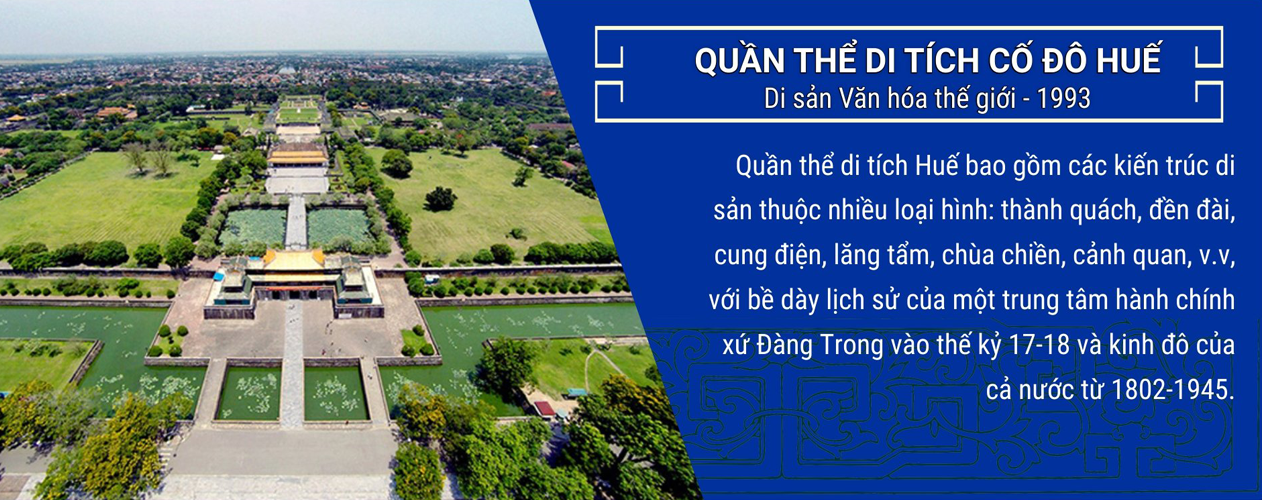 QUẦN THỂ DI TÍCH CỐ ĐÔ HUẾ
Di sản Văn hóa thế giới - 1993

Quần thể di tích Huế bao gồm các kiến trúc di sản thuộc nhiều loại hình: thành quách, đền đài, cung điện, lăng tẩm, chùa chiền, cảnh quan, v.v, với bề dày lịch sử của một trung tâm hành chính xứ Đàng Trong vào thế kỷ 17-18 và kinh đô của cả nước từ 1802-1945.